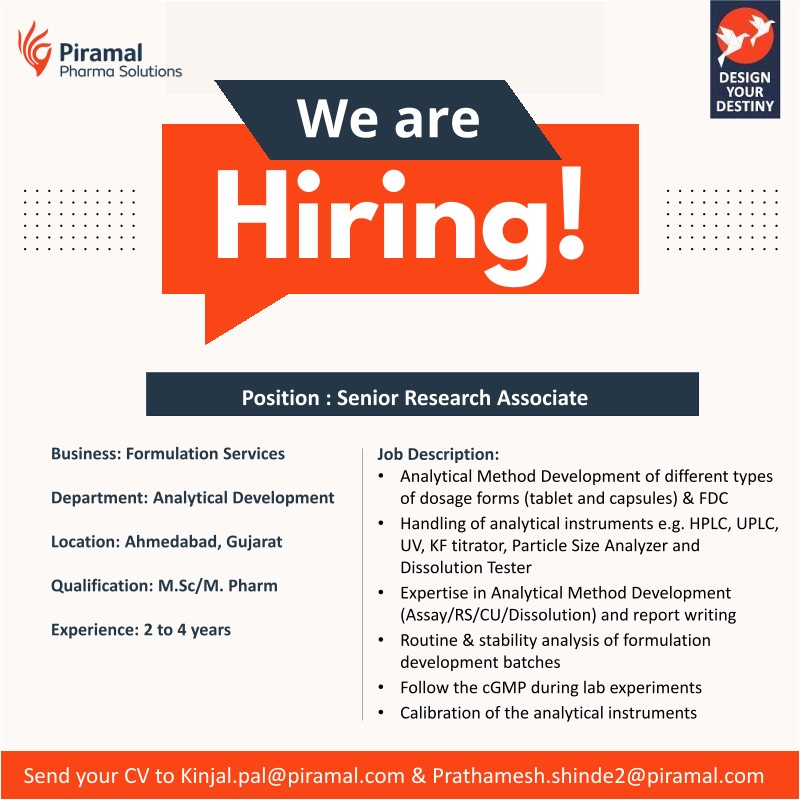 Piramal
Pharma Solutions

DESIGN YOUR DESTINY

We are
Hiring!

Position : Senior Research Associate

Business: Formulation Services

Department: Analytical Development

Location: Ahmedabad, Gujarat

Qualification: M.Sc/M. Pharm

Experience: 2 to 4 years

Job Description:
• Analytical Method Development of different types of dosage forms (tablet and capsules) & FDC
• Handling of analytical instruments e.g. HPLC, UPLC, UV, KF titrator, Particle Size Analyzer and Dissolution Tester
• Expertise in Analytical Method Development (Assay/RS/CU/Dissolution) and report writing
• Routine & stability analysis of formulation development batches
• Follow the cGMP during lab experiments
• Calibration of the analytical instruments

Send your CV to Kinjal.pal@piramal.com & Prathamesh.shinde2@piramal.com